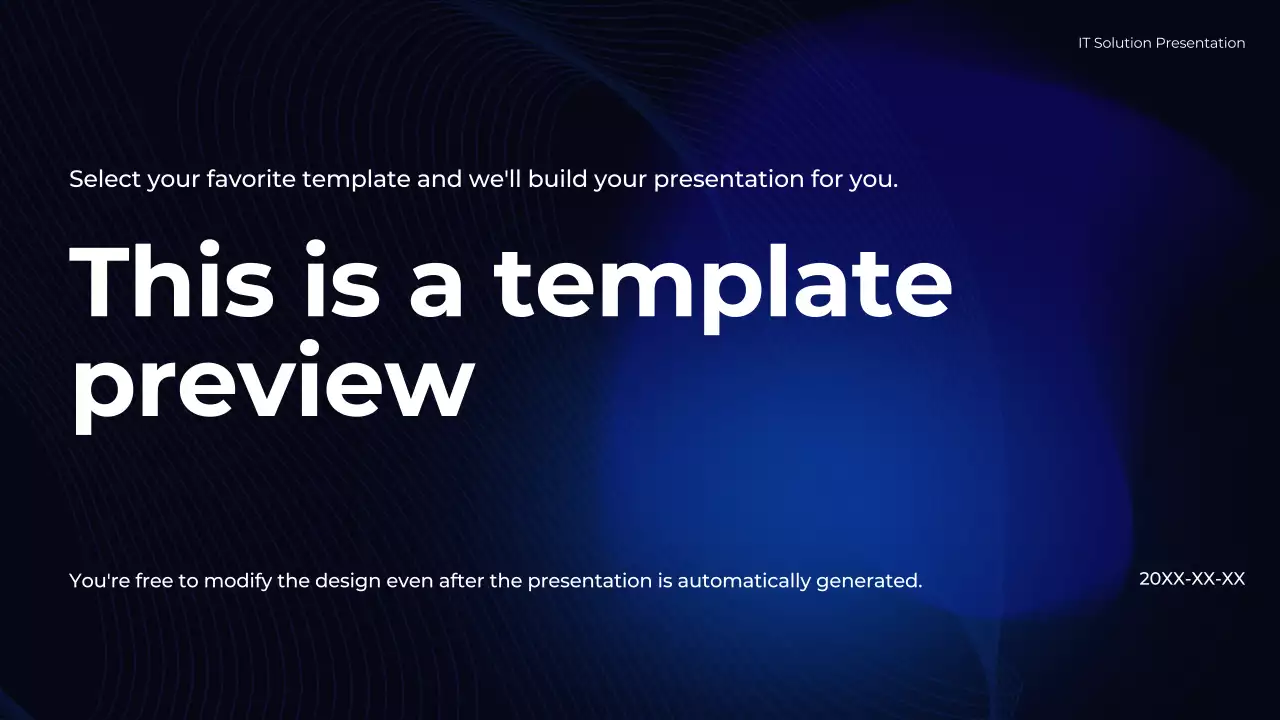 IT Solution Presentation

Select your favorite template and we'll build your presentation for you.

This is a template preview

You're free to modify the design even after the presentation is automatically generated.

20XX-XX-XX